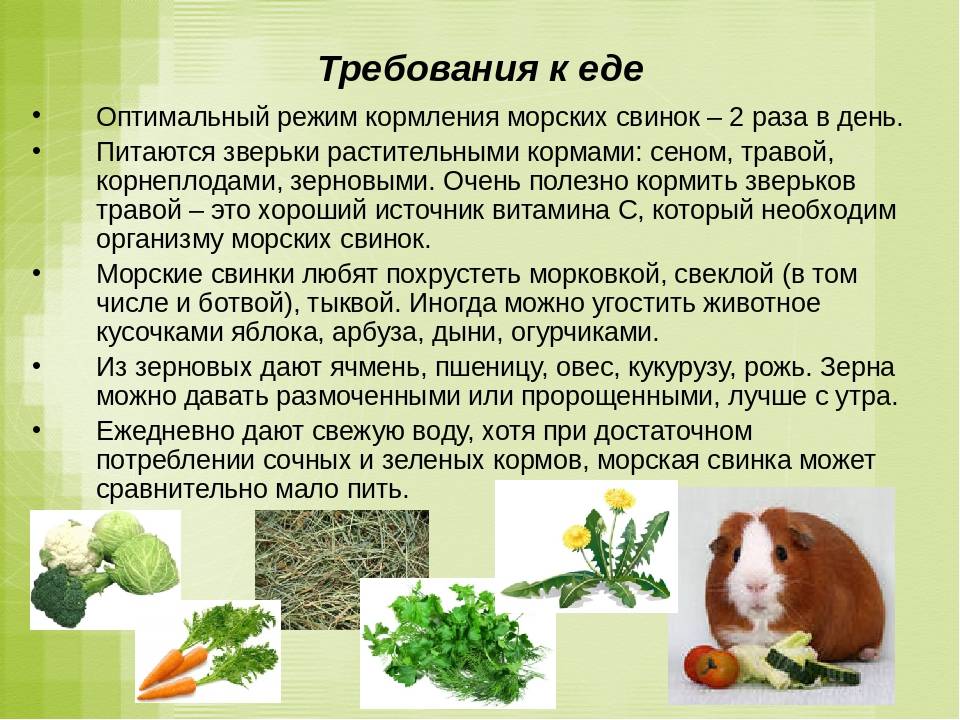 Требования к еде

• Оптимальный режим кормления морских свинок – 2 раза в день.
• Питаются зверьки растительными кормами: сеном, травой, корнеплодами, зерновыми. Очень полезно кормить зверьков травой – это хороший источник витамина С, который необходим организму морских свинок.
• Морские свинки любят похрустеть морковкой, свеклой (в том числе и ботвой), тыквой. Иногда можно угостить животное кусочками яблока, арбуза, дыни, огурчиками.
• Из зерновых дают ячмень, пшеницу, овес, кукурузу, рожь. Зерна можно давать размоченными или пророщенными, лучше с утра.
• Ежедневно дают свежую воду, хотя при достаточном потреблении сочных и зеленых кормов, морская свинка может сравнительно мало пить.